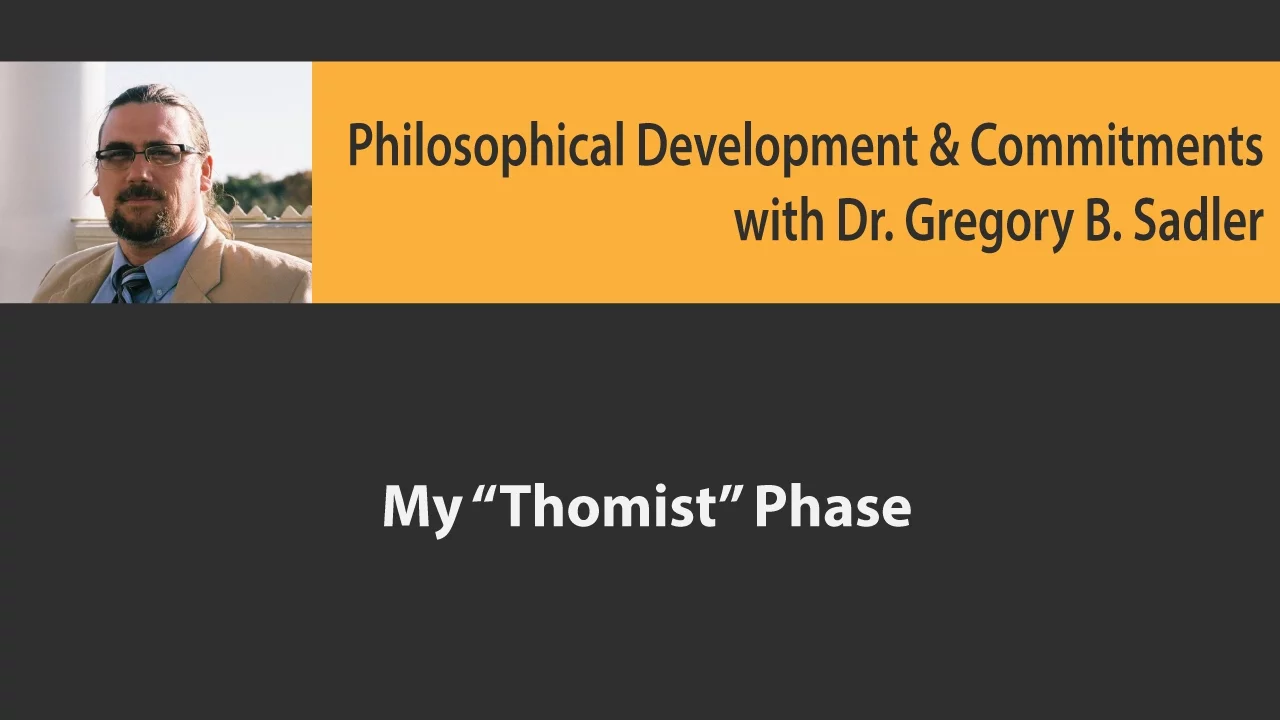 Philosophical Development & Commitments
with Dr. Gregory B. Sadler

My “Thomist” Phase